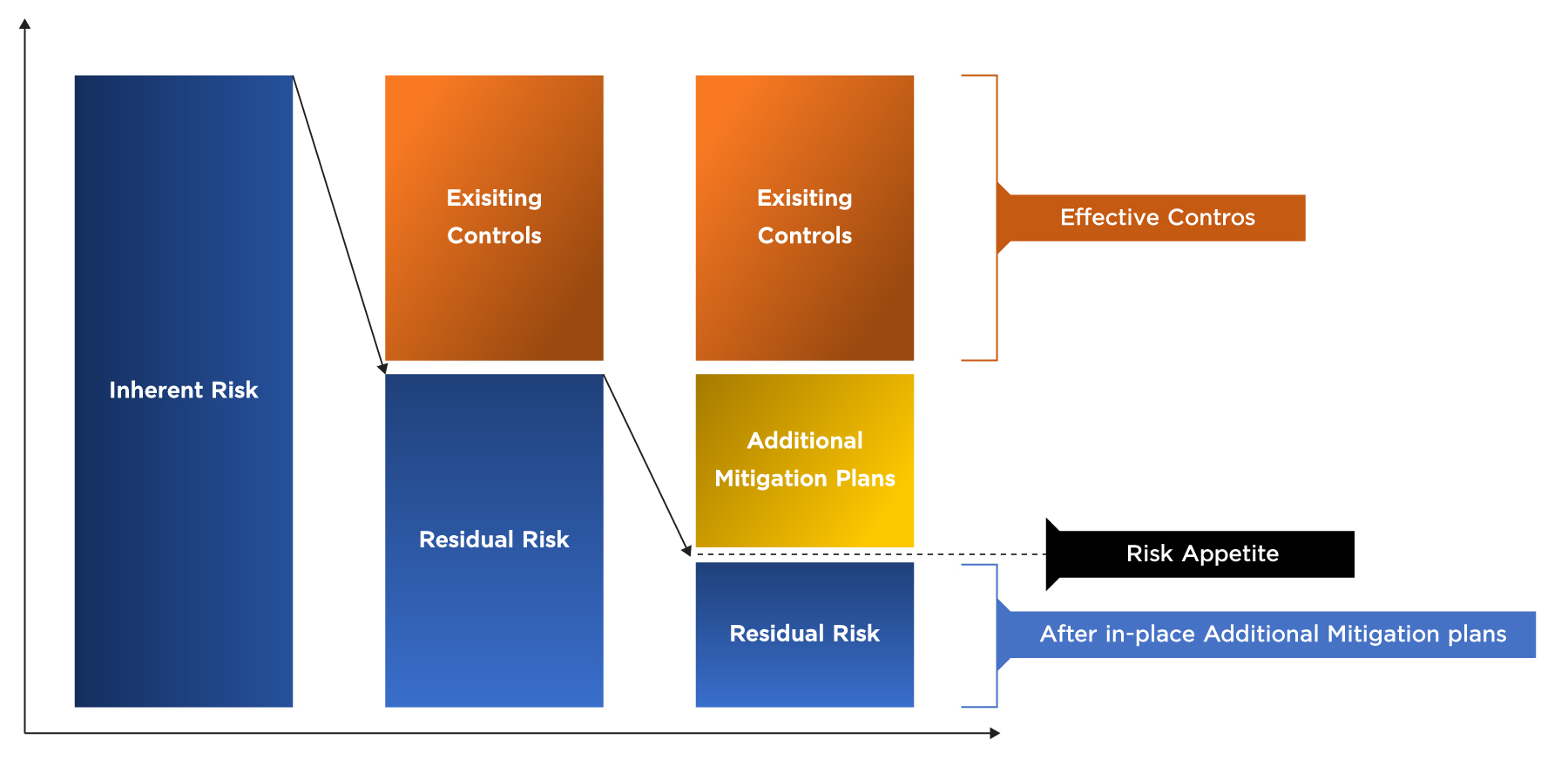 Inherent Risk

Exisiting Controls

Residual Risk

Exisiting Controls

Additional Mitigation Plans

Residual Risk

Effective Contros

Risk Appetite

After in-place Additional Mitigation plans